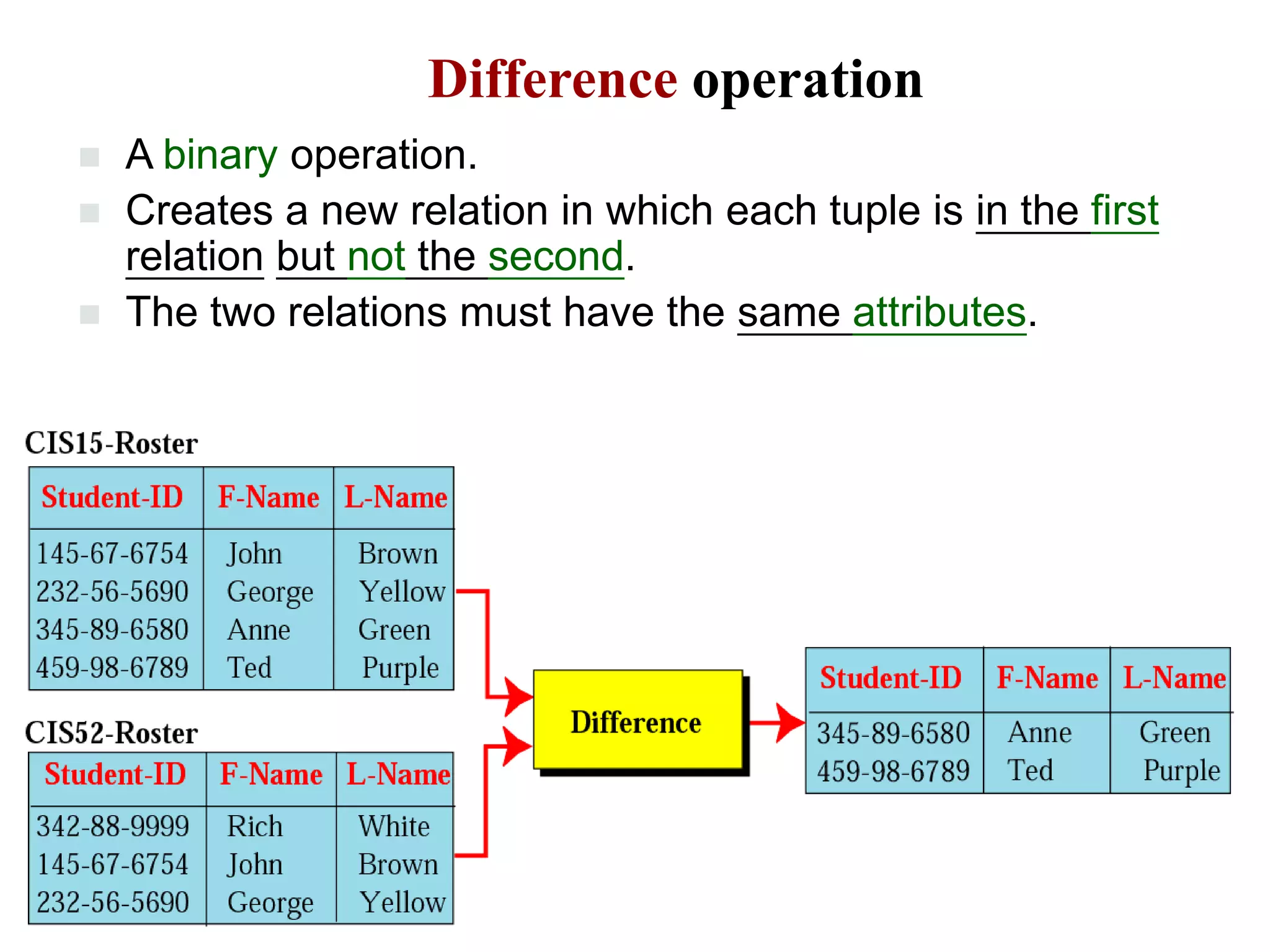 Difference operation

A binary operation.

Creates a new relation in which each tuple is in the first relation but not the second.

The two relations must have the same attributes.

CIS15-Roster

| Student-ID | F-Name | L-Name |
|---|---|---|
| 145-67-6754 | John | Brown |
| 232-56-5690 | George | Yellow |
| 345-89-6580 | Anne | Green |
| 459-98-6789 | Ted | Purple |

CIS52-Roster

| Student-ID | F-Name | L-Name |
|---|---|---|
| 342-88-9999 | Rich | White |
| 145-67-6754 | John | Brown |
| 232-56-5690 | George | Yellow |

Difference

| Student-ID | F-Name | L-Name |
|---|---|---|
| 345-89-6580 | Anne | Green |
| 459-98-6789 | Ted | Purple |